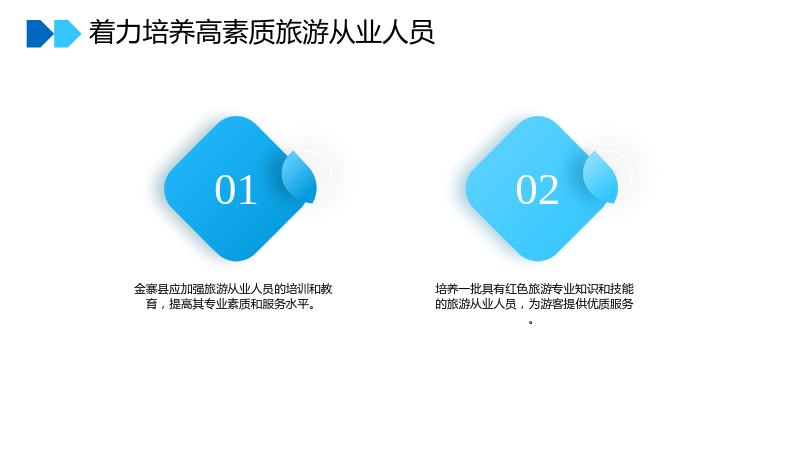 着力培养高素质旅游从业人员

01

金寨县应加强旅游从业人员的培训和教育，提高其专业素质和服务水平。

02

培养一批具有红色旅游专业知识和技能的旅游从业人员，为游客提供优质服务。